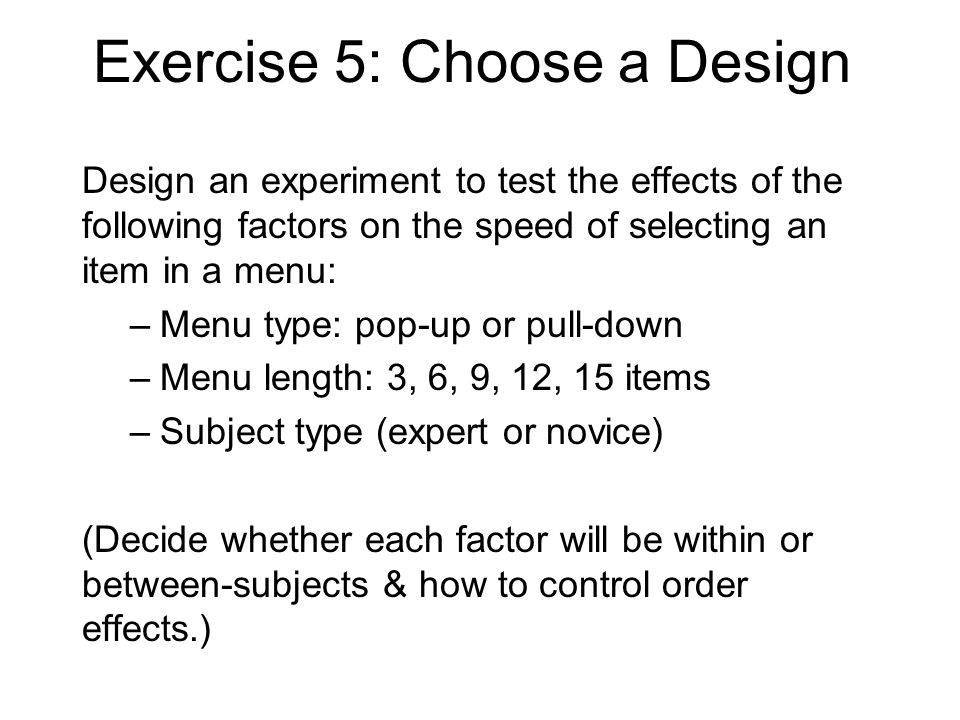 Exercise 5: Choose a Design

Design an experiment to test the effects of the following factors on the speed of selecting an item in a menu:

– Menu type: pop-up or pull-down
– Menu length: 3, 6, 9, 12, 15 items
– Subject type (expert or novice)

(Decide whether each factor will be within or between-subjects & how to control order effects.)